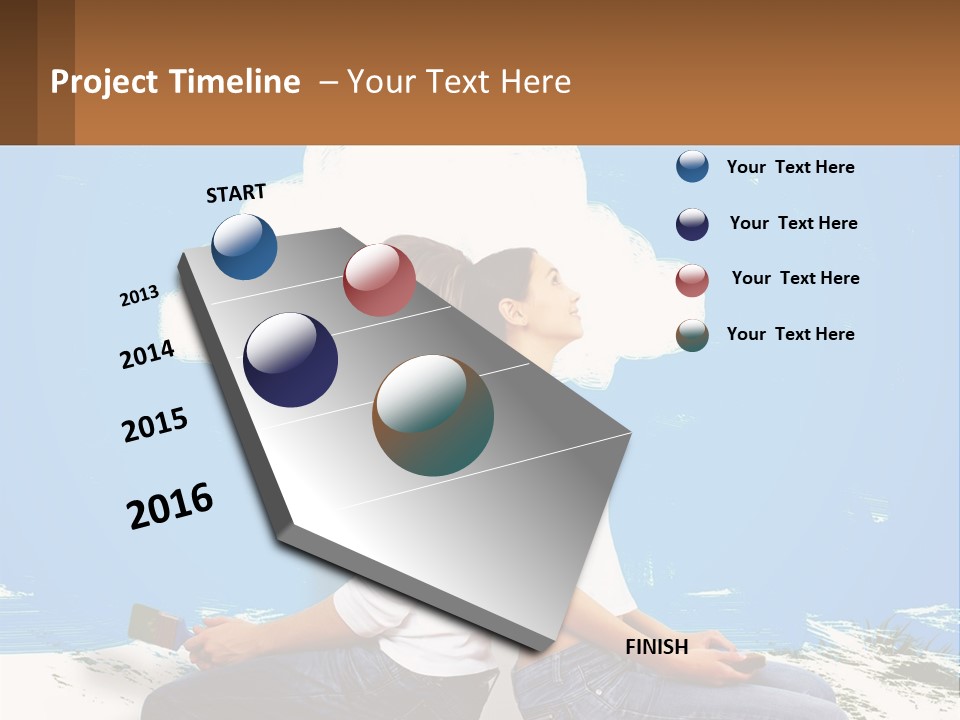 Project Timeline – Your Text Here

START

2013

2014

2015

2016

FINISH

Your Text Here

Your Text Here

Your Text Here

Your Text Here